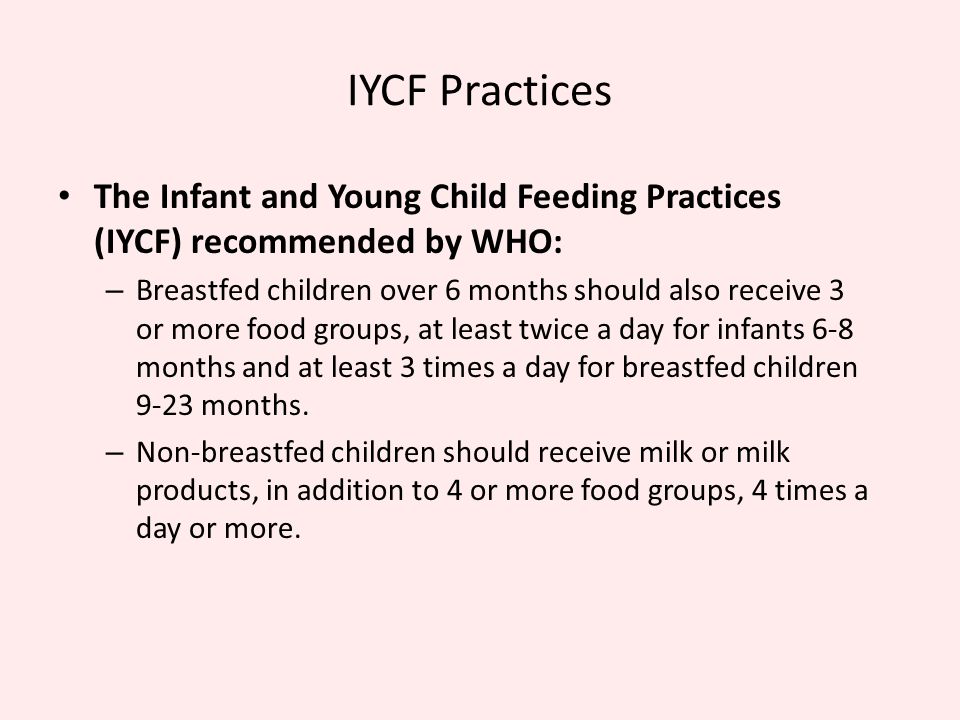 IYCF Practices

• The Infant and Young Child Feeding Practices (IYCF) recommended by WHO:

– Breastfed children over 6 months should also receive 3 or more food groups, at least twice a day for infants 6-8 months and at least 3 times a day for breastfed children 9-23 months.

– Non-breastfed children should receive milk or milk products, in addition to 4 or more food groups, 4 times a day or more.